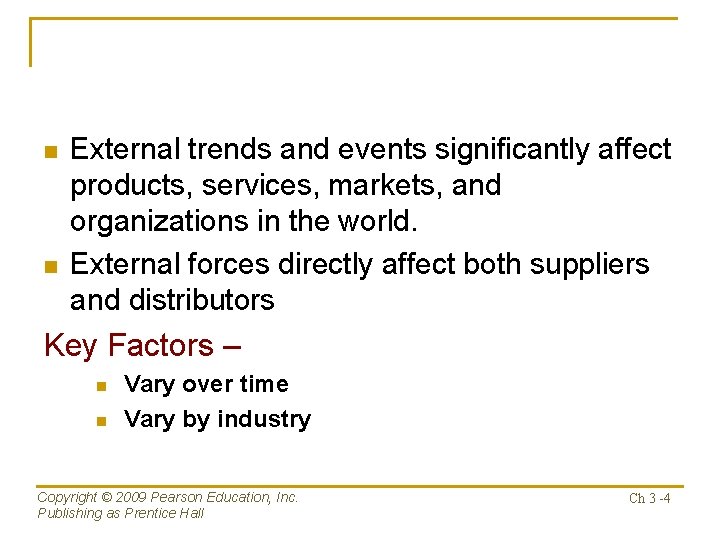 External trends and events significantly affect products, services, markets, and organizations in the world.

External forces directly affect both suppliers and distributors

Key Factors –

Vary over time

Vary by industry

Copyright © 2009 Pearson Education, Inc.
Publishing as Prentice Hall

Ch 3 -4